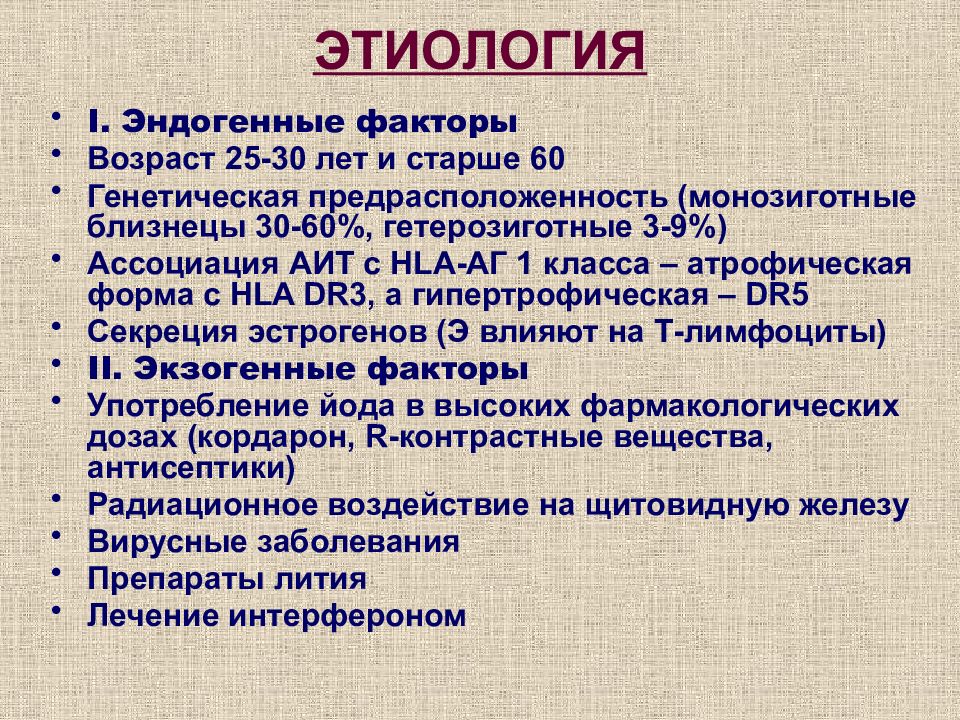 ЭТИОЛОГИЯ

• I. Эндогенные факторы
• Возраст 25-30 лет и старше 60
• Генетическая предрасположенность (монозиготные близнецы 30-60%, гетерозиготные 3-9%)
• Ассоциация АИТ с HLA-АГ 1 класса – атрофическая форма с HLA DR3, а гипертрофическая – DR5
• Секреция эстрогенов (Э влияют на Т-лимфоциты)
• II. Экзогенные факторы
• Употребление йода в высоких фармакологических дозах (кордарон, R-контрастные вещества, антисептики)
• Радиационное воздействие на щитовидную железу
• Вирусные заболевания
• Препараты лития
• Лечение интерфероном